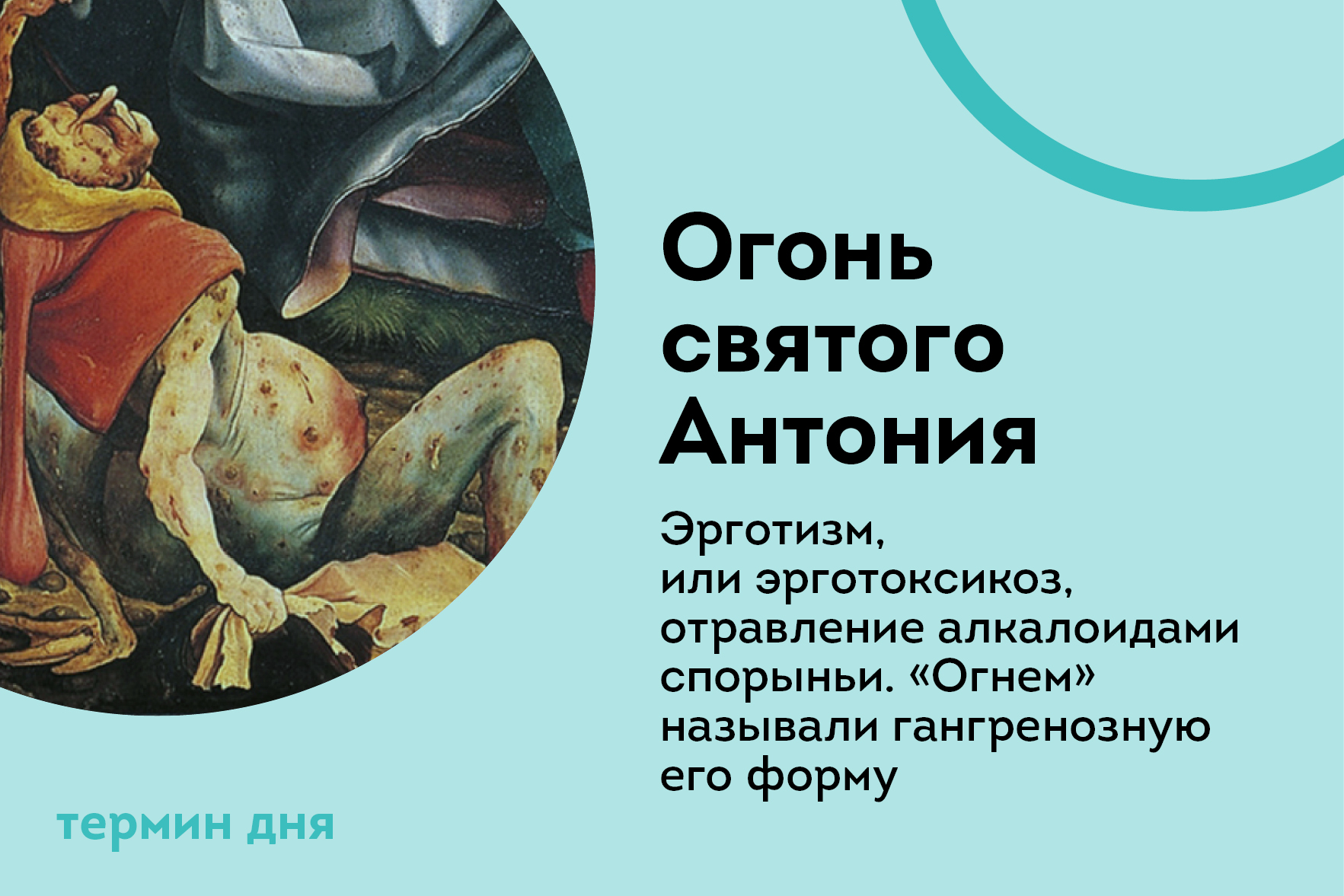 Огонь святого Антония

Эрготизм, или эрготоксикоз, отравление алкалоидами спорыньи. «Огнем» называли гангренозную его форму

термин дня